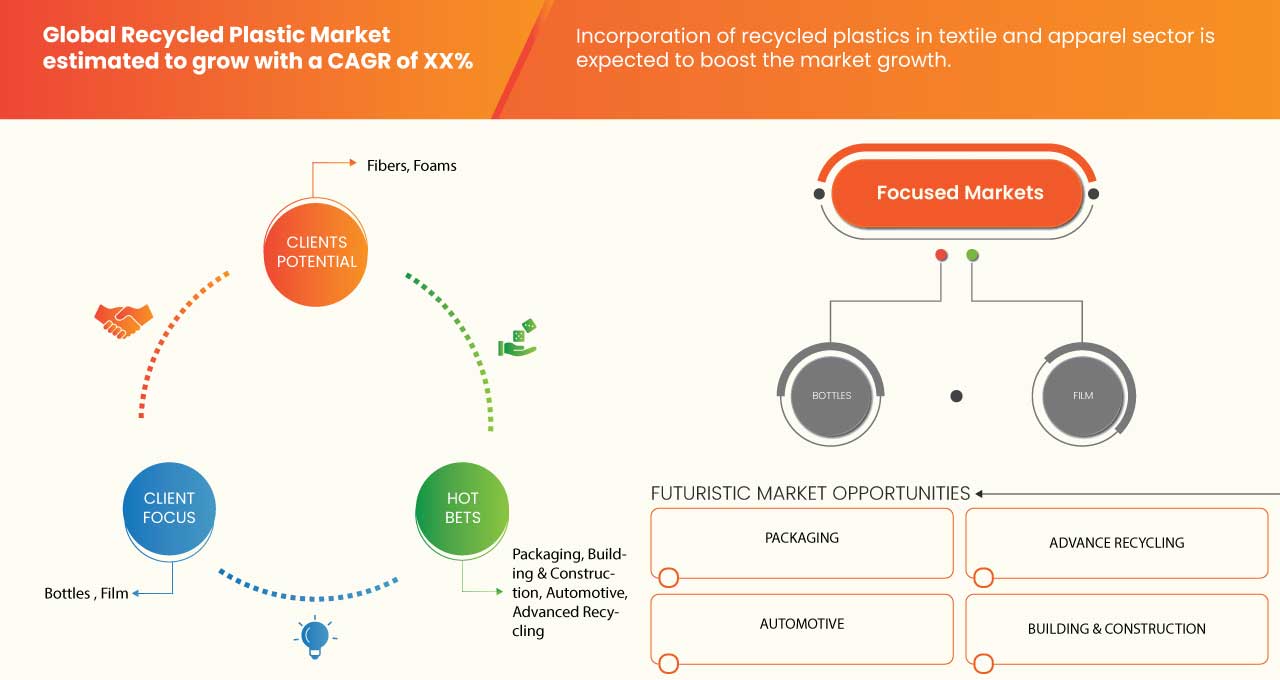 Global Recycled Plastic Market estimated to grow with a CAGR of XX%

Incorporation of recycled plastics in textile and apparel sector is expected to boost the market growth.

Fibers, Foams

CLIENTS POTENTIAL

CLIENT FOCUS

Bottles , Film

HOT BETS

Packaging, Building & Construction, Automotive, Advanced Recycling

Focused Markets

BOTTLES

FILM

FUTURISTIC MARKET OPPORTUNITIES

PACKAGING

ADVANCE RECYCLING

AUTOMOTIVE

BUILDING & CONSTRUCTION